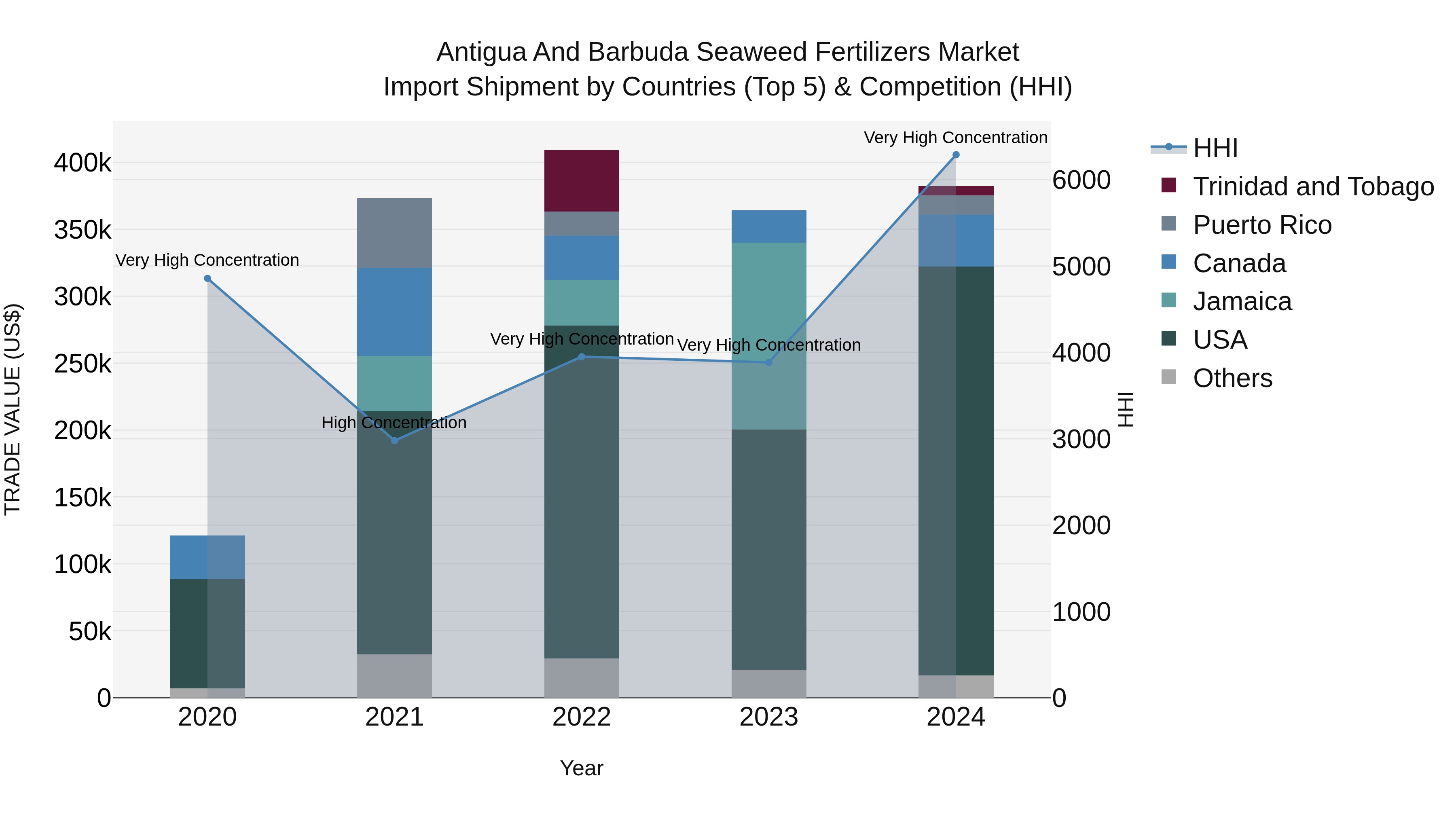 Antigua And Barbuda Seaweed Fertilizers Market
Import Shipment by Countries (Top 5) & Competition (HHI)

TRADE VALUE (US$)

400k
350k
300k
250k
200k
150k
100k
50k
0

Very High Concentration
High Concentration
Very High Concentration
Very High Concentration
Very High Concentration

2020
2021
2022
2023
2024

Year

6000
5000
4000
3000
2000
1000
0

HHI

HHI
Trinidad and Tobago
Puerto Rico
Canada
Jamaica
USA
Others